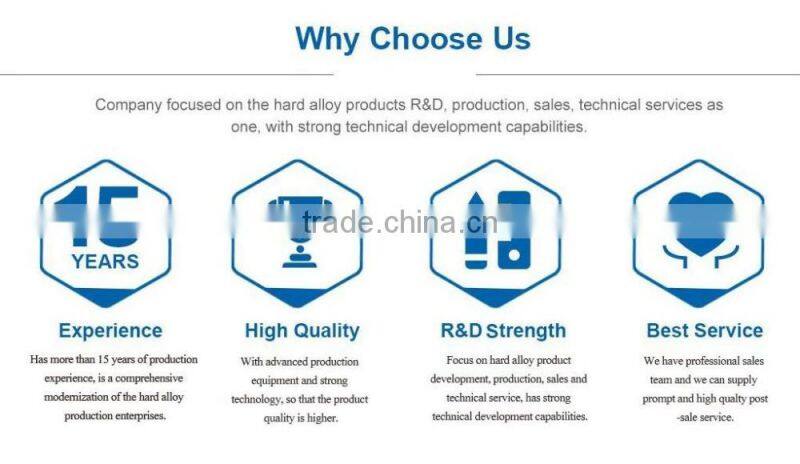 Why Choose Us

Company focused on the hard alloy products R&D, production, sales, technical services as one, with strong technical development capabilities.

15 YEARS

trade.china.cn

Experience

Has more than 15 years of production experience, is a comprehensive modernization of the hard alloy production enterprises.

High Quality

With advanced production equipment and strong technology, so that the product quality is higher.

R&D Strength

Focus on hard alloy product development, production, sales and technical service, has strong technical development capabilities.

Best Service

We have professional sales team and we can supply prompt and high qualty post -sale service.